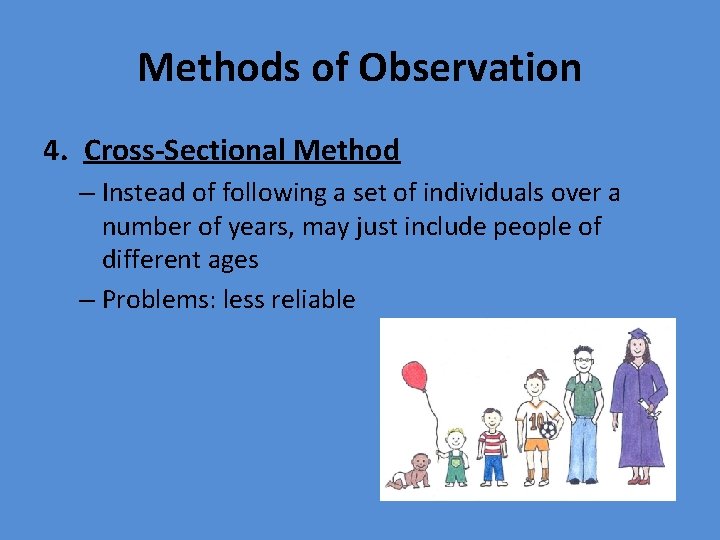 Methods of Observation

4. Cross-Sectional Method

– Instead of following a set of individuals over a number of years, may just include people of different ages

– Problems: less reliable

10